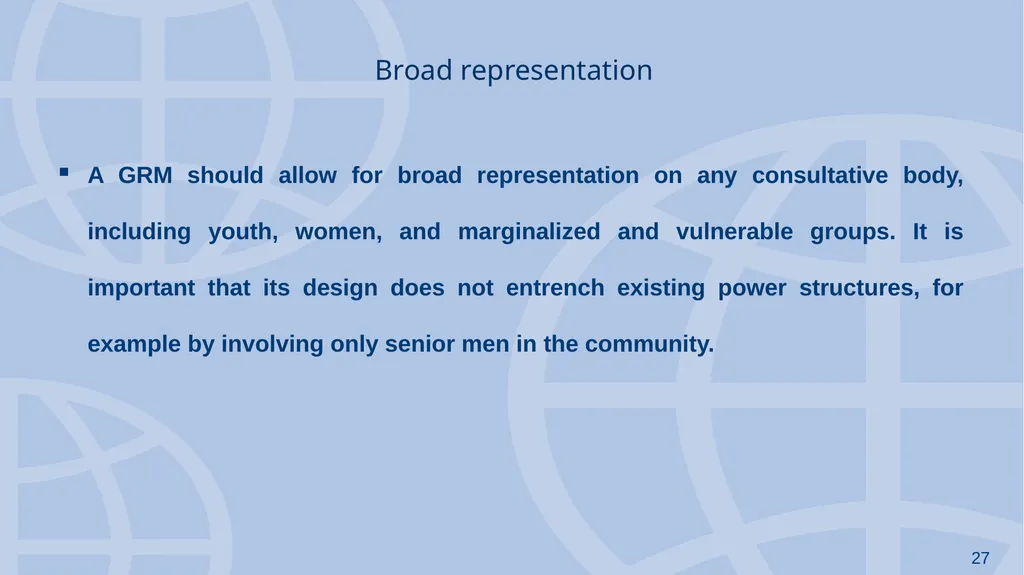 Broad representation

▪ A GRM should allow for broad representation on any consultative body, including youth, women, and marginalized and vulnerable groups. It is important that its design does not entrench existing power structures, for example by involving only senior men in the community.

27